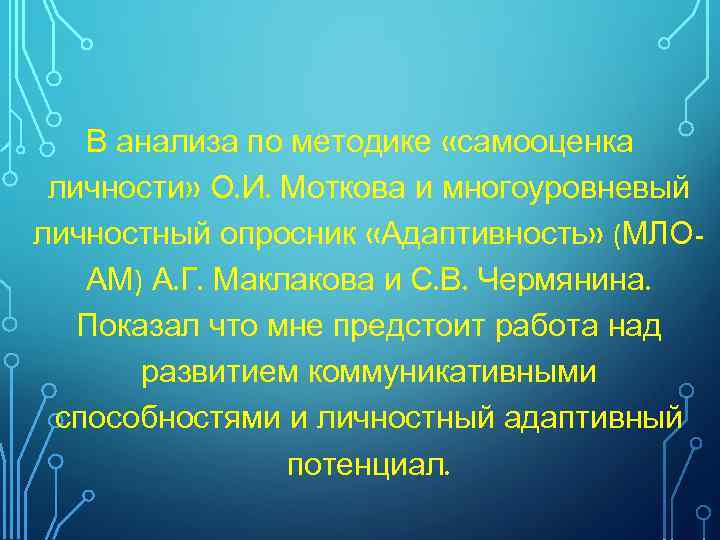 В анализа по методике «самооценка личности» О.И. Моткова и многоуровневый личностный опросник «Адаптивность» (МЛО-АМ) А.Г. Маклакова и С.В. Чермянина. Показал что мне предстоит работа над развитием коммуникативными способностями и личностный адаптивный потенциал.